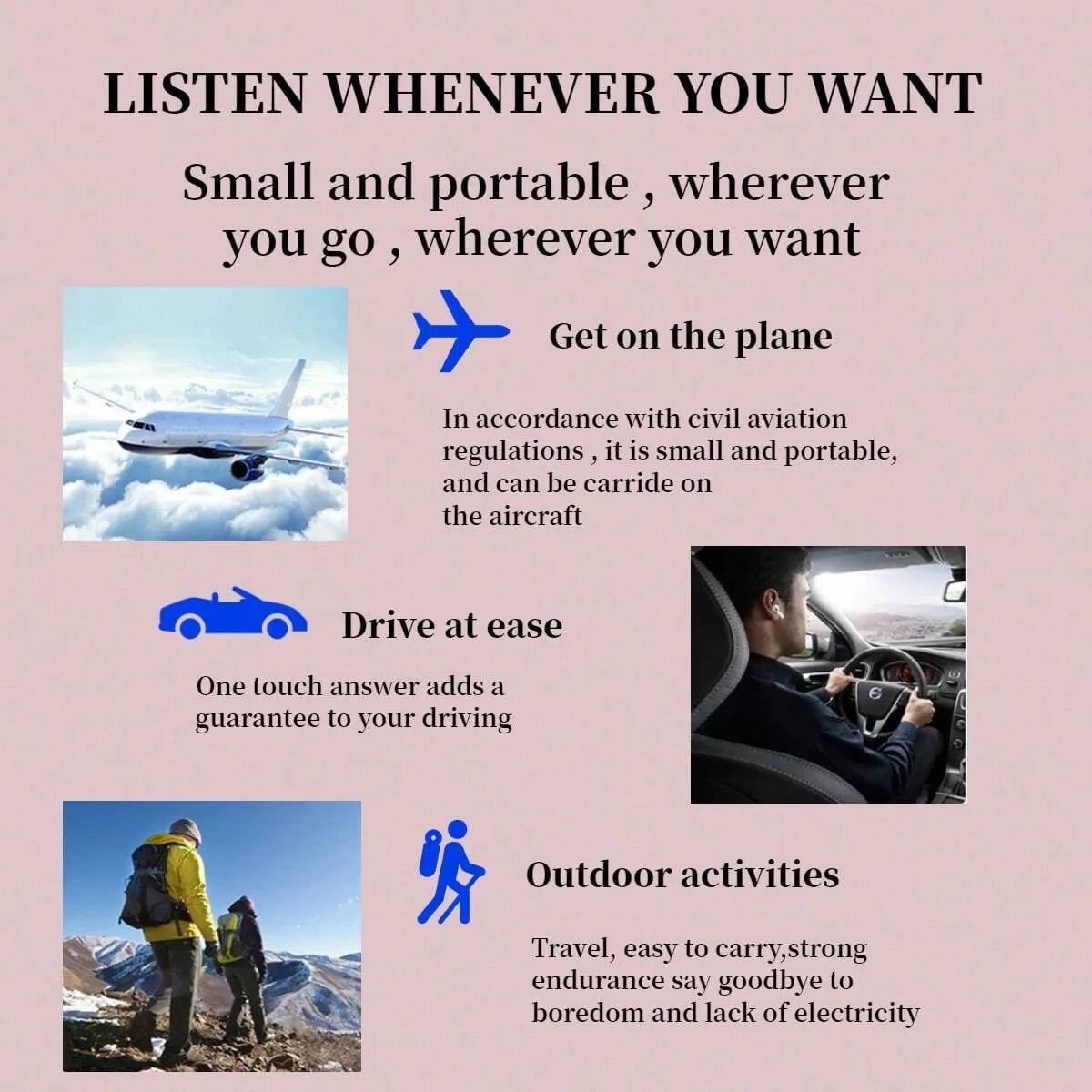 LISTEN WHENEVER YOU WANT

Small and portable , wherever you go , wherever you want

Get on the plane

In accordance with civil aviation regulations , it is small and portable, and can be carride on the aircraft

Drive at ease

One touch answer adds a guarantee to your driving

Outdoor activities

Travel, easy to carry,strong endurance say goodbye to boredom and lack of electricity